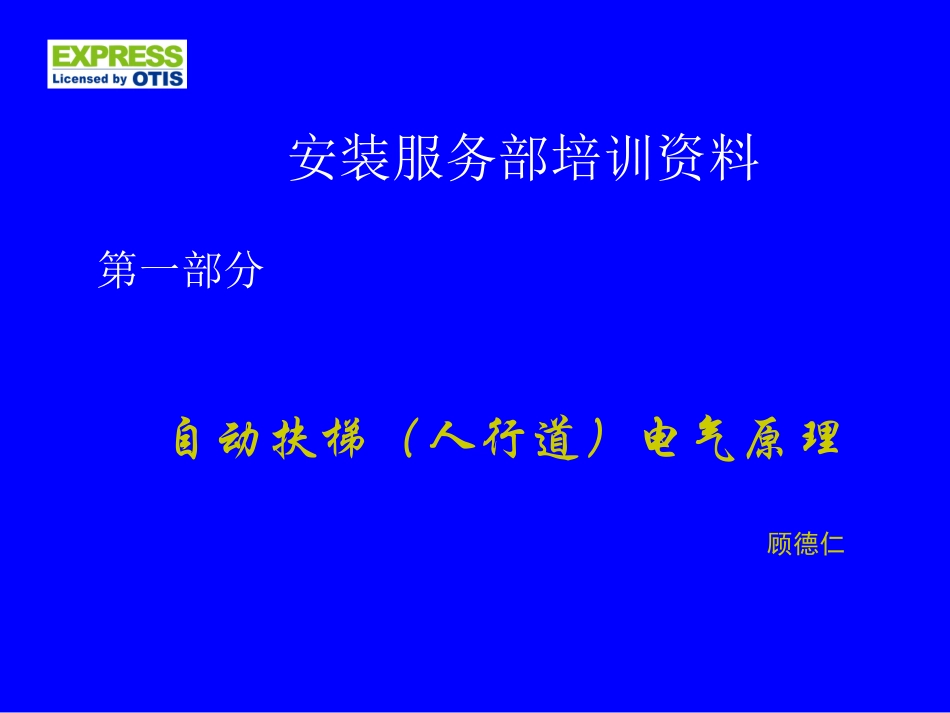 EXPRESS
Licensed by OTIS

安装服务部培训资料

第一部分

自动扶梯（人行道）电气原理

顾德仁